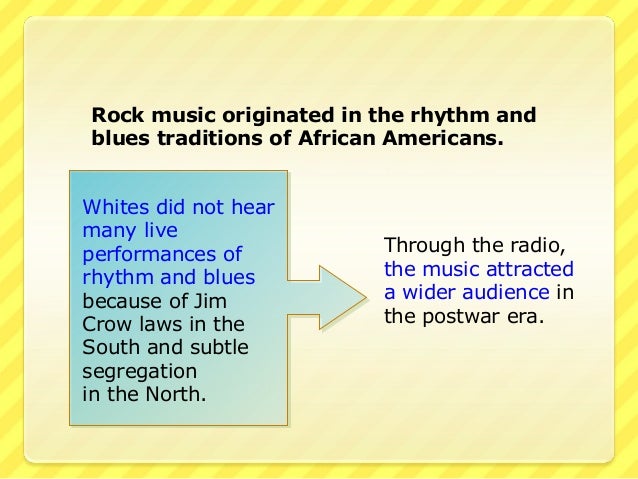 Rock music originated in the rhythm and blues traditions of African Americans.

Whites did not hear many live performances of rhythm and blues because of Jim Crow laws in the South and subtle segregation in the North.

Through the radio, the music attracted a wider audience in the postwar era.